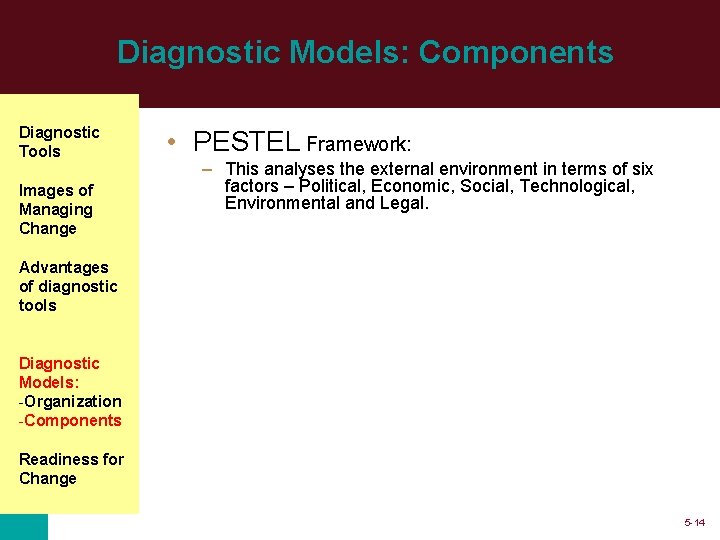 Diagnostic Models: Components

Diagnostic Tools

Images of Managing Change

Advantages of diagnostic tools

Diagnostic Models:
-Organization
-Components

Readiness for Change

• PESTEL Framework:
– This analyses the external environment in terms of six factors – Political, Economic, Social, Technological, Environmental and Legal.

5-14